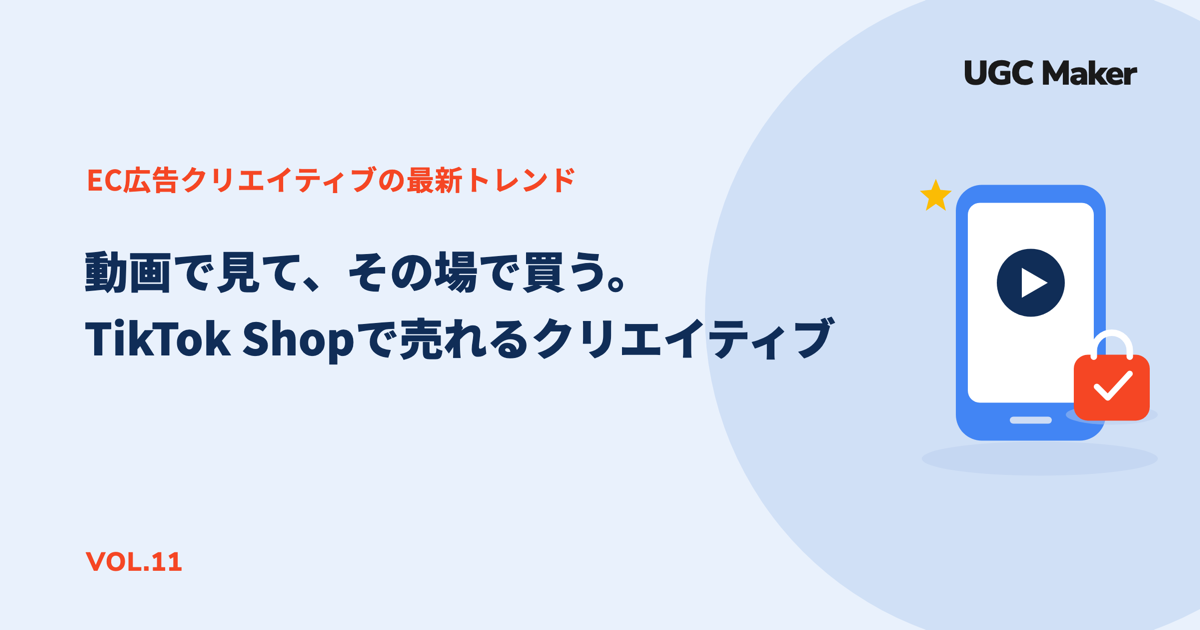 UGC Maker

EC広告クリエイティブの最新トレンド

動画で見て、その場で買う。
TikTok Shopで売れるクリエイティブ

VOL.11